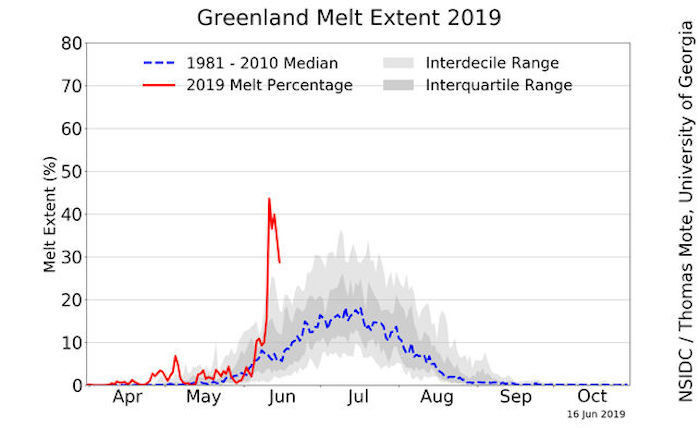 Greenland Melt Extent 2019

1981 - 2010 Median
2019 Melt Percentage
Interdecile Range
Interquartile Range

Melt Extent (%)

80
70
60
50
40
30
20
10
0

Apr
May
Jun
Jul
Aug
Sep
Oct

16 Jun 2019

NSIDC / Thomas Mote, University of Georgia